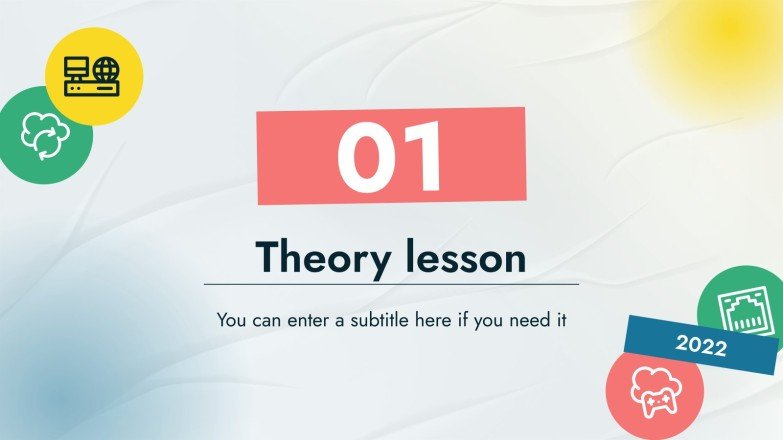 01

Theory lesson

You can enter a subtitle here if you need it

2022